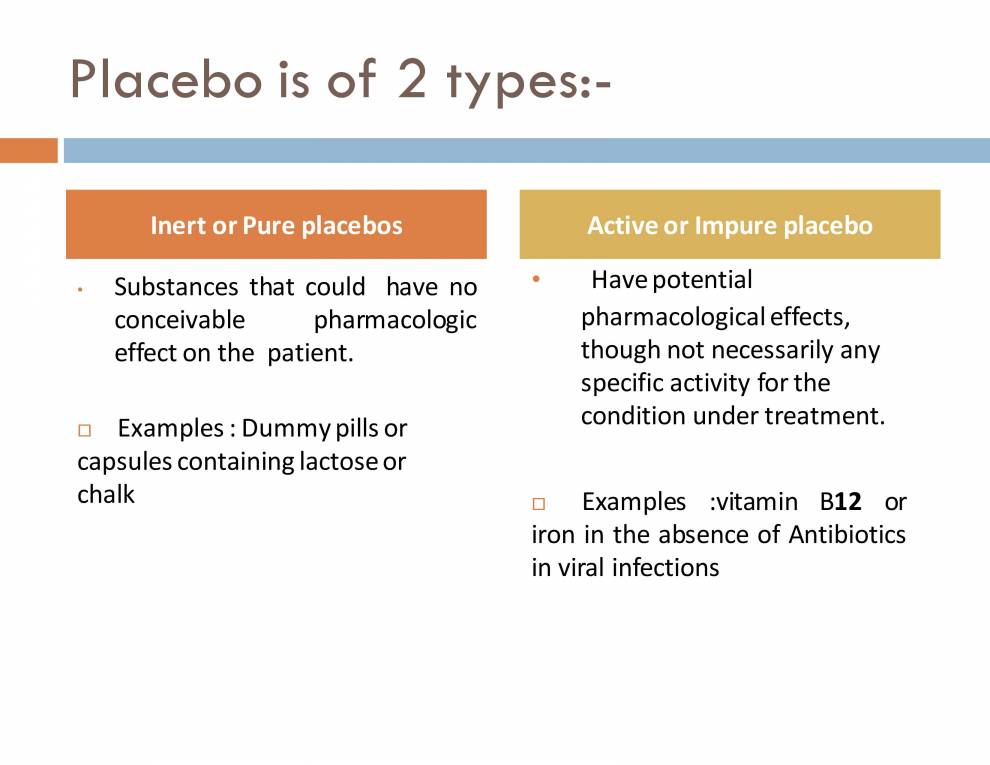 Placebo is of 2 types:-

Inert or Pure placebos

• Substances that could have no conceivable pharmacologic effect on the patient.

□ Examples : Dummy pills or capsules containing lactose or chalk

Active or Impure placebo

• Have potential pharmacological effects, though not necessarily any specific activity for the condition under treatment.

□ Examples :vitamin B12 or iron in the absence of Antibiotics in viral infections